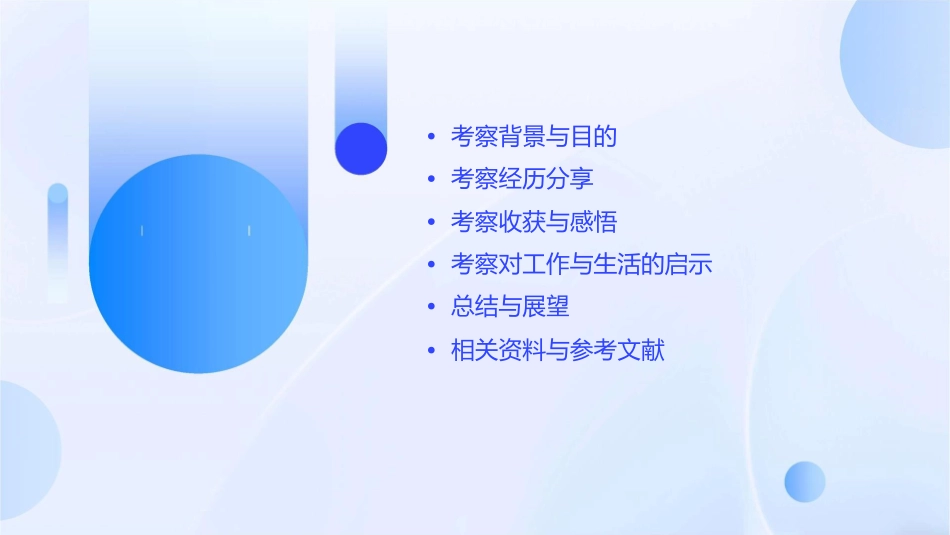 • 考察背景与目的
• 考察经历分享
• 考察收获与感悟
• 考察对工作与生活的启示
• 总结与展望
• 相关资料与参考文献